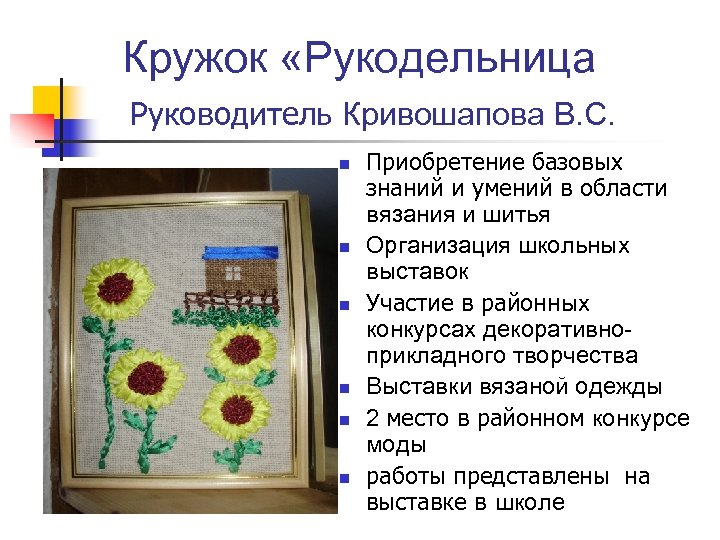 Кружок «Рукодельница

Руководитель Кривошапова В.С.

- Приобретение базовых знаний и умений в области вязания и шитья
- Организация школьных выставок
- Участие в районных конкурсах декоративно-прикладного творчества
- Выставки вязаной одежды
- 2 место в районном конкурсе моды
- работы представлены на выставке в школе